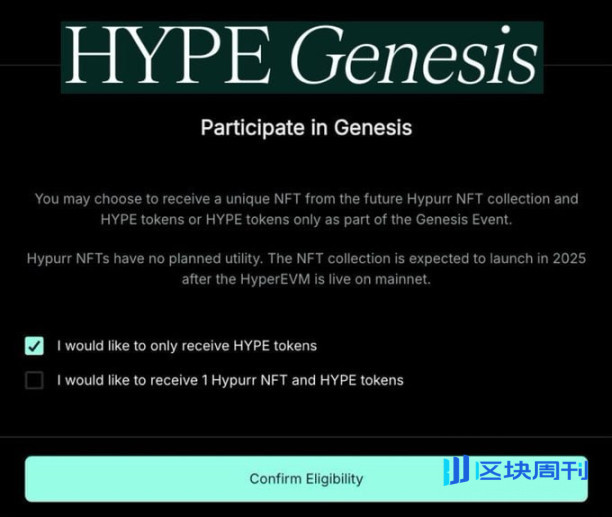 HYPE Genesis

Participate in Genesis

You may choose to receive a unique NFT from the future Hypurr NFT collection and HYPE tokens or HYPE tokens only as part of the Genesis Event.

Hypurr NFTs have no planned utility. The NFT collection is expected to launch in 2025 after the HyperEVM is live on mainnet.

I would like to only receive HYPE tokens

I would like to receive 1 Hypurr NFT and HYPE tokens

Confirm Eligibility

区块周刊